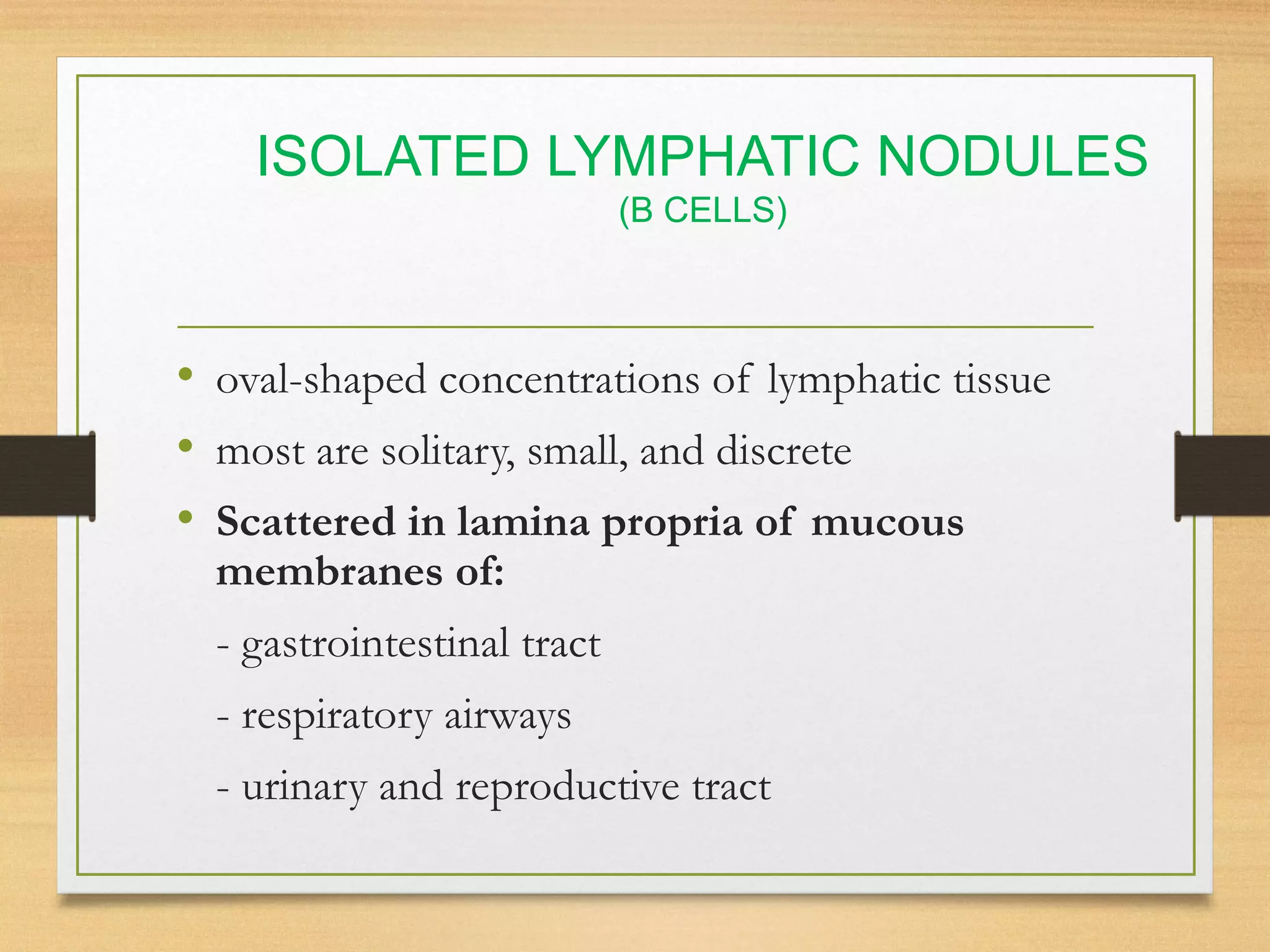 ISOLATED LYMPHATIC NODULES
(B CELLS)

• oval-shaped concentrations of lymphatic tissue
• most are solitary, small, and discrete
• Scattered in lamina propria of mucous membranes of:

- gastrointestinal tract

- respiratory airways

- urinary and reproductive tract